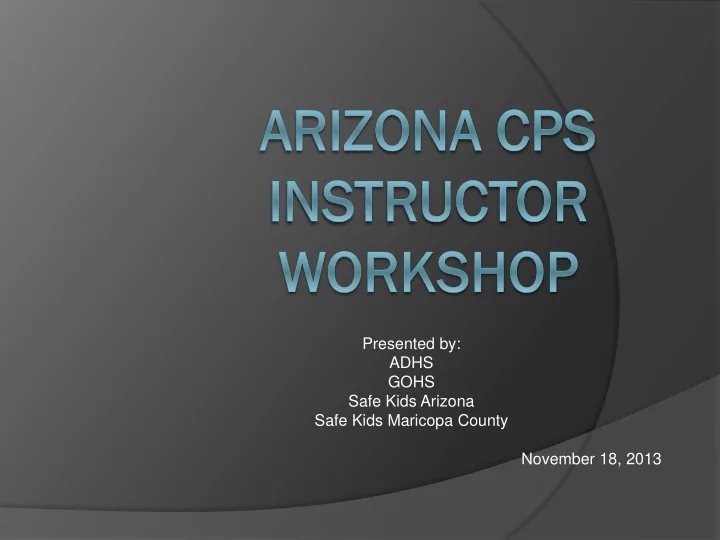 ARIZONA CPS INSTRUCTOR WORKSHOP

Presented by:
ADHS
GOHS
Safe Kids Arizona
Safe Kids Maricopa County

November 18, 2013